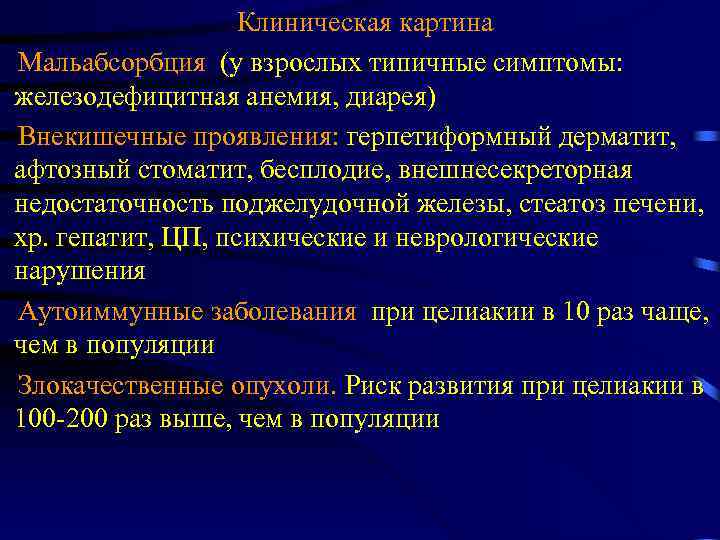 Клиническая картина

Мальабсорбция (у взрослых типичные симптомы: железодефицитная анемия, диарея)

Внекишечные проявления: герпетиформный дерматит, афтозный стоматит, бесплодие, внешнесекреторная недостаточность поджелудочной железы, стеатоз печени, хр. гепатит, ЦП, психические и неврологические нарушения

Аутоиммунные заболевания при целиакии в 10 раз чаще, чем в популяции

Злокачественные опухоли. Риск развития при целиакии в 100-200 раз выше, чем в популяции